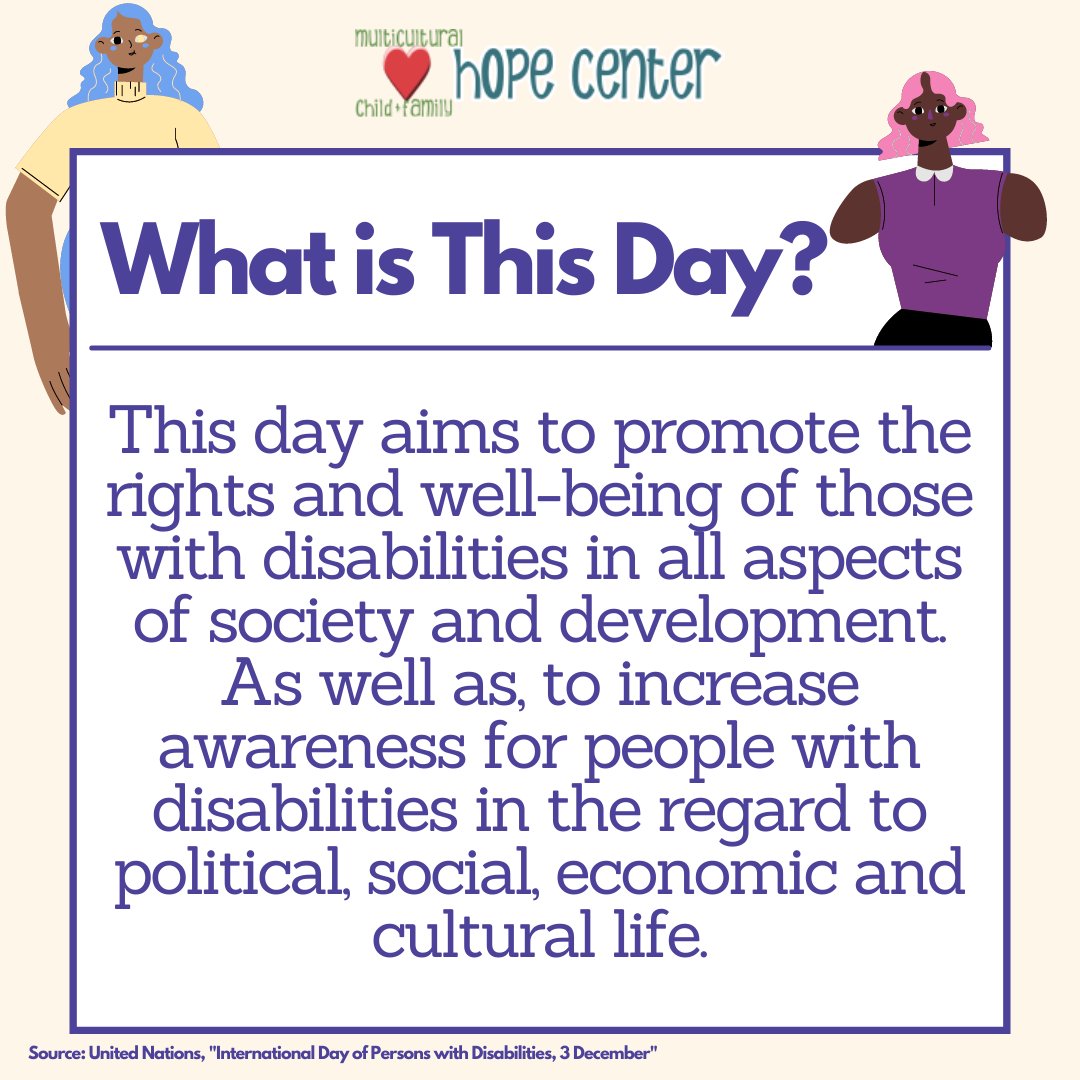 multicultural
Child+Family
hope center

What is This Day?

This day aims to promote the rights and well-being of those with disabilities in all aspects of society and development. As well as, to increase awareness for people with disabilities in the regard to political, social, economic and cultural life.

Source: United Nations, "International Day of Persons with Disabilities, 3 December"